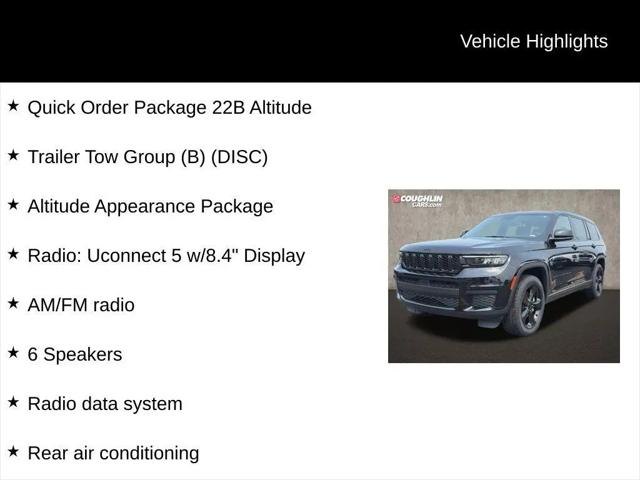 Vehicle Highlights

★ Quick Order Package 22B Altitude

★ Trailer Tow Group (B) (DISC)

★ Altitude Appearance Package

★ Radio: Uconnect 5 w/8.4" Display

★ AM/FM radio

★ 6 Speakers

★ Radio data system

★ Rear air conditioning

COUGHLIN CARS.com